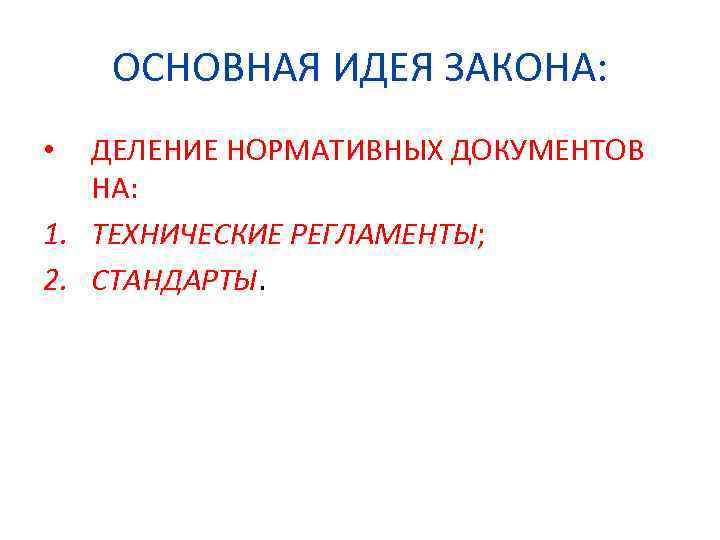 ОСНОВНАЯ ИДЕЯ ЗАКОНА:

• ДЕЛЕНИЕ НОРМАТИВНЫХ ДОКУМЕНТОВ НА:

1. ТЕХНИЧЕСКИЕ РЕГЛАМЕНТЫ;
2. СТАНДАРТЫ.